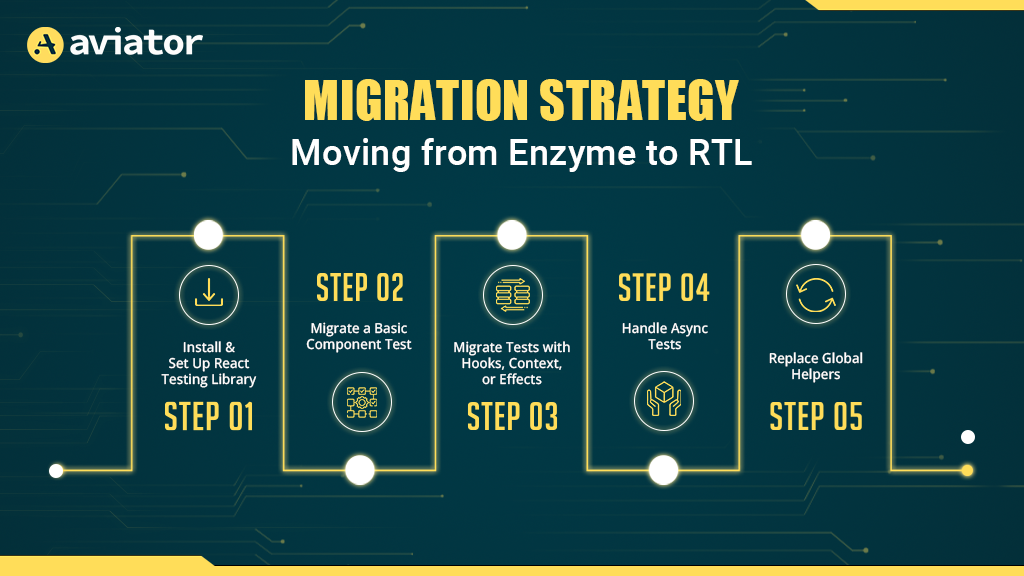 aviator

MIGRATION STRATEGY

Moving from Enzyme to RTL

Install & Set Up React Testing Library

STEP 01

STEP 02

Migrate a Basic Component Test

Migrate Tests with Hooks, Context, or Effects

STEP 03

STEP 04

Handle Async Tests

Replace Global Helpers

STEP 05